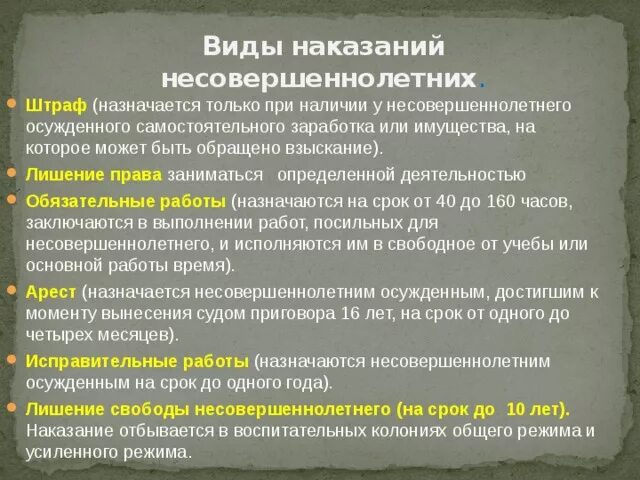 Виды наказаний несовершеннолетних.

Штраф (назначается только при наличии у несовершеннолетнего осужденного самостоятельного заработка или имущества, на которое может быть обращено взыскание).

Лишение права заниматься определенной деятельностью

Обязательные работы (назначаются на срок от 40 до 160 часов, заключаются в выполнении работ, посильных для несовершеннолетнего, и исполняются им в свободное от учебы или основной работы время).

Арест (назначается несовершеннолетним осужденным, достигшим к моменту вынесения судом приговора 16 лет, на срок от одного до четырех месяцев).

Исправительные работы (назначаются несовершеннолетним осужденным на срок до одного года).

Лишение свободы несовершеннолетнего (на срок до 10 лет). Наказание отбывается в воспитательных колониях общего режима и усиленного режима.